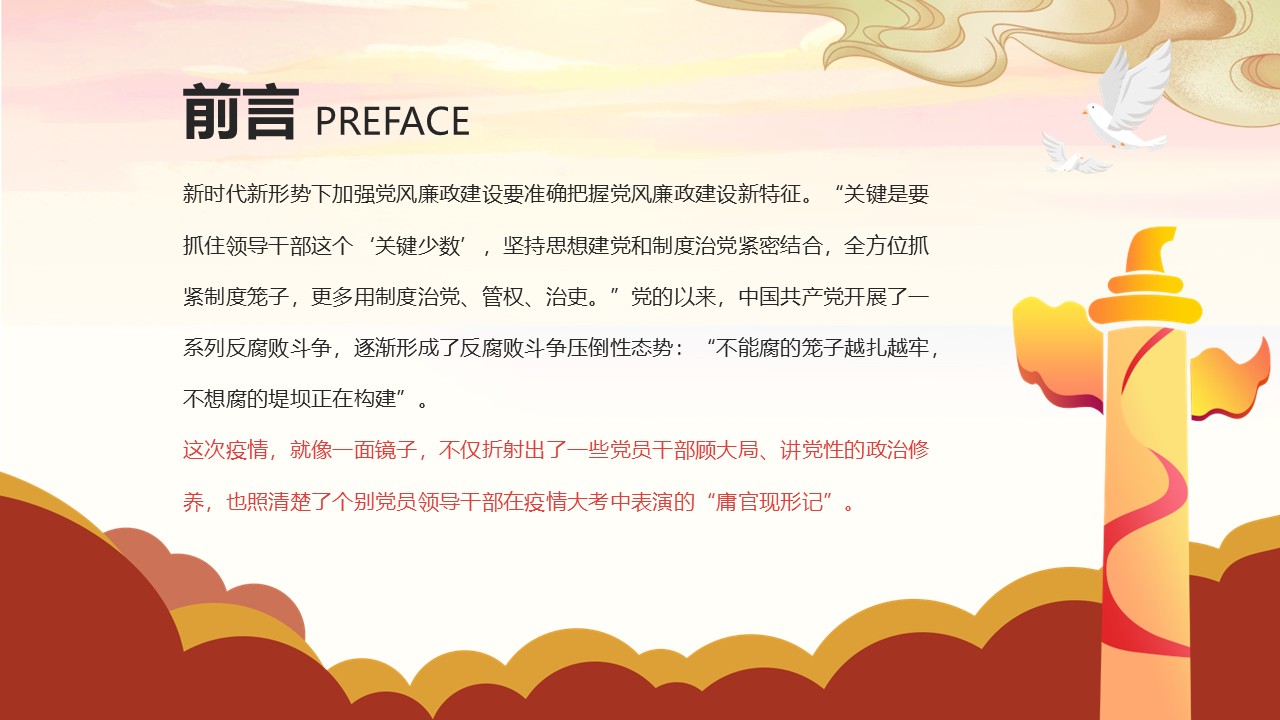 前言 PREFACE

新时代新形势下加强党风廉政建设要准确把握党风廉政建设新特征。“关键是要抓住领导干部这个‘关键少数’，坚持思想建党和制度治党紧密结合，全方位抓紧制度笼子，更多用制度治党、管权、治吏。”党的以来，中国共产党开展了一系列反腐败斗争，逐渐形成了反腐败斗争压倒性态势：“不能腐的笼子越扎越牢，不想腐的堤坝正在构建”。

这次疫情，就像一面镜子，不仅折射出了一些党员干部顾大局、讲党性的政治修养，也照清楚了个别党员领导干部在疫情大考中表演的“庸官现形记”。